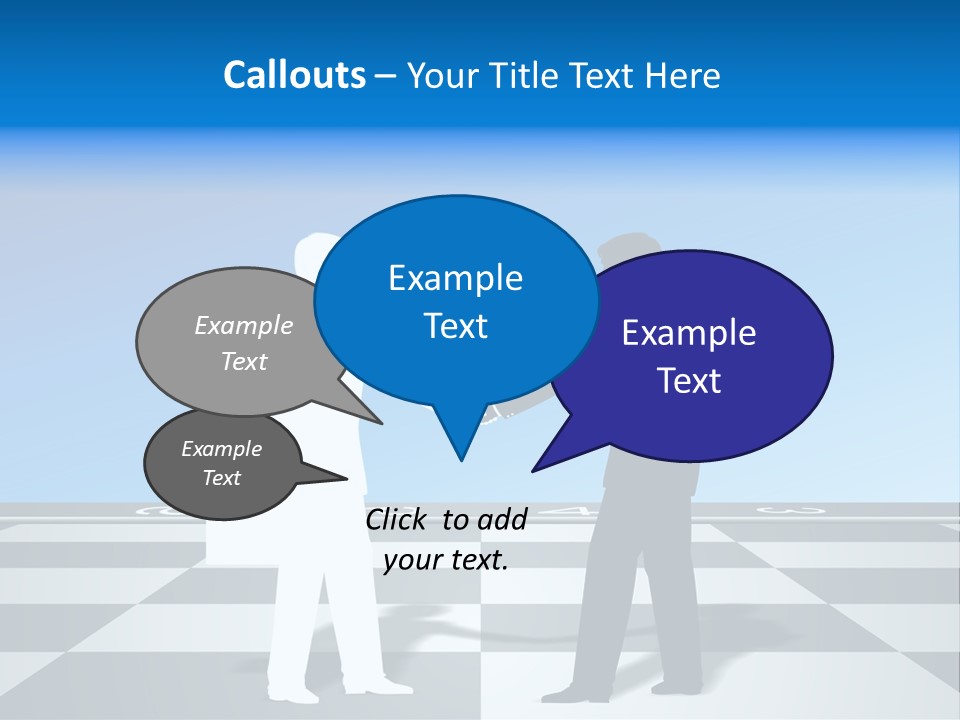 Callouts – Your Title Text Here

Example Text

Example Text

Example Text

Example Text

Click to add your text.